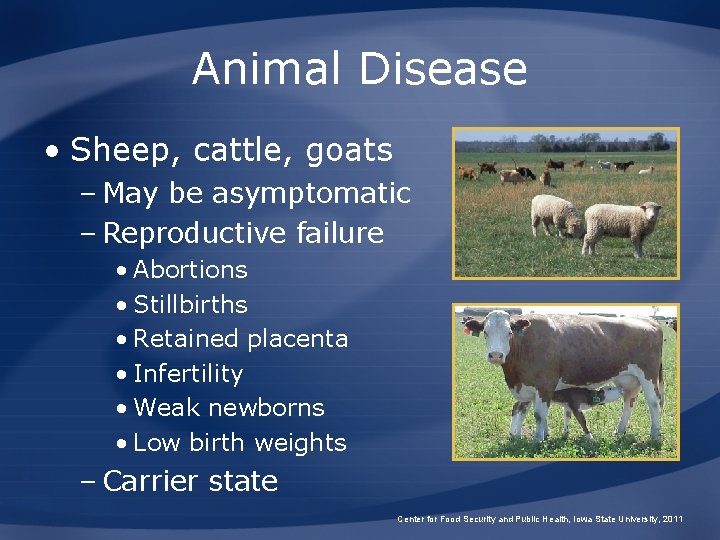 Animal Disease

• Sheep, cattle, goats
– May be asymptomatic
– Reproductive failure
• Abortions
• Stillbirths
• Retained placenta
• Infertility
• Weak newborns
• Low birth weights
– Carrier state

Center for Food Security and Public Health, Iowa State University, 2011